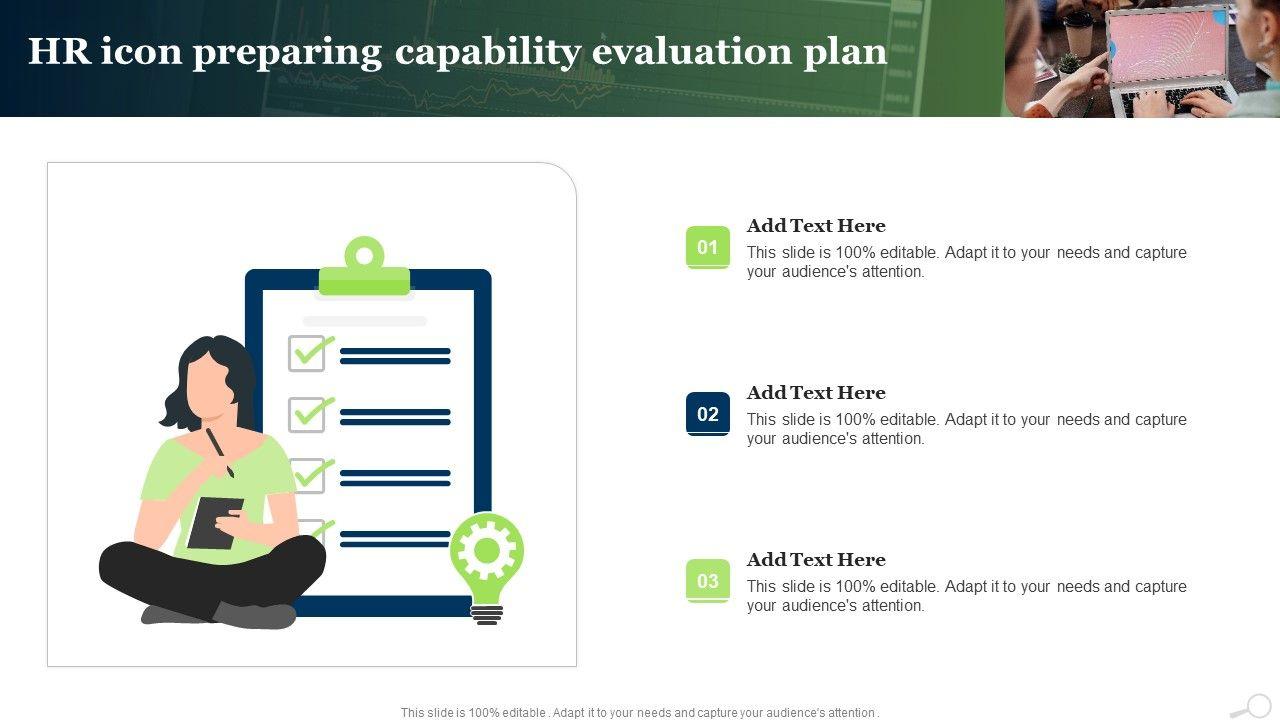 HR icon preparing capability evaluation plan

01
Add Text Here
This slide is 100% editable. Adapt it to your needs and capture your audience's attention.

02
Add Text Here
This slide is 100% editable. Adapt it to your needs and capture your audience's attention.

03
Add Text Here
This slide is 100% editable. Adapt it to your needs and capture your audience's attention.

This slide is 100% editable . Adapt it to your needs and capture your audience's attention .